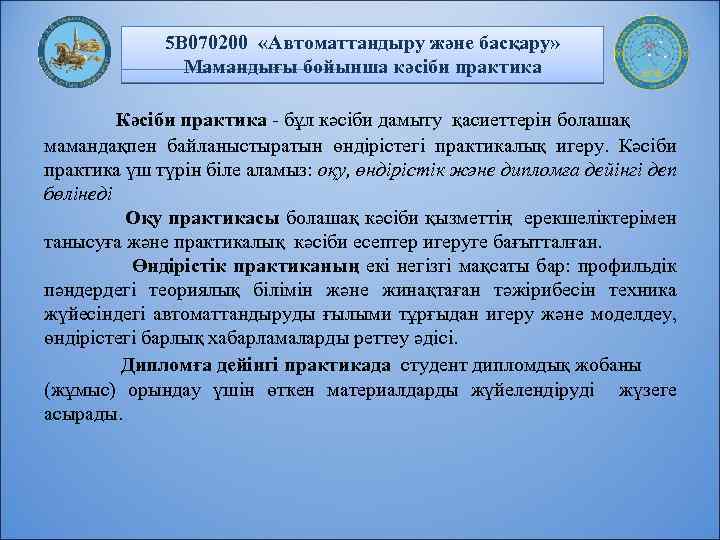 5В070200 «Автоматтандыру және басқару» Мамандығы бойынша кәсіби практика

Кәсіби практика - бұл кәсіби дамыту қасиеттерін болашақ мамандақпен байланыстыратын өндірістегі практикалық игеру. Кәсіби практика үш түрін біле аламыз: оқу, өндірістік және дипломға дейінгі деп бөлінеді

Оқу практикасы болашақ кәсіби қызметтің ерекшеліктерімен танысуға және практикалық кәсіби есептер игеруге бағытталған.

Өндірістік практиканың екі негізгі мақсаты бар: профильдік пәндердегі теориялық білімін және жинақтаған тәжірибесін техника жүйесіндегі автоматтандыруды ғылыми тұрғыдан игеру және моделдеу, өндірістегі барлық хабарламаларды реттеу әдісі.

Дипломға дейінгі практикада студент дипломдық жобаны (жұмыс) орындау үшін өткен материалдарды жүйелендіруді жүзеге асырады.